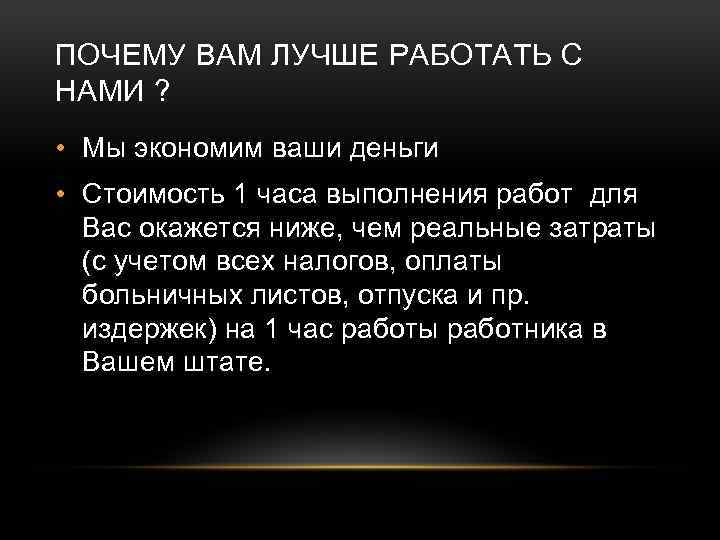 ПОЧЕМУ ВАМ ЛУЧШЕ РАБОТАТЬ С НАМИ ?

• Мы экономим ваши деньги

• Стоимость 1 часа выполнения работ для Вас окажется ниже, чем реальные затраты (с учетом всех налогов, оплаты больничных листов, отпуска и пр. издержек) на 1 час работы работника в Вашем штате.